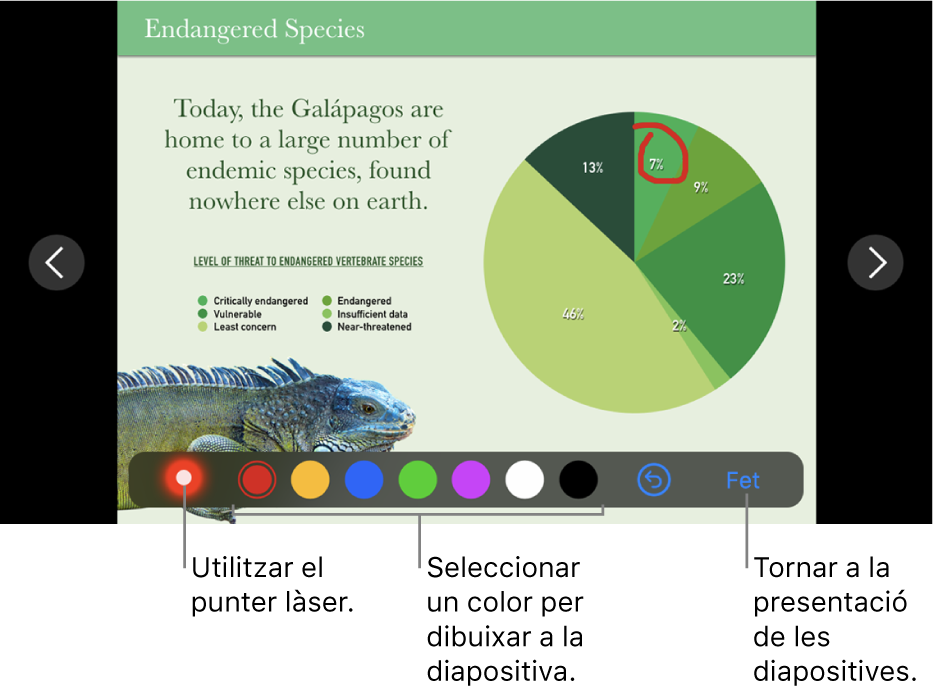 Endangered Species

Today, the Galápagos are home to a large number of endemic species, found nowhere else on earth.

LEVEL OF THREAT TO ENDANGERED VERTEBRATE SPECIES

Critically endangered
Vulnerable
Least concern
Endangered
Insufficient data
Near-threatened

13%
7%
9%
23%
2%
46%

Fet

Utilitzar el punter làser.

Seleccionar un color per dibuixar a la diapositiva.

Tornar a la presentació de les diapositives.